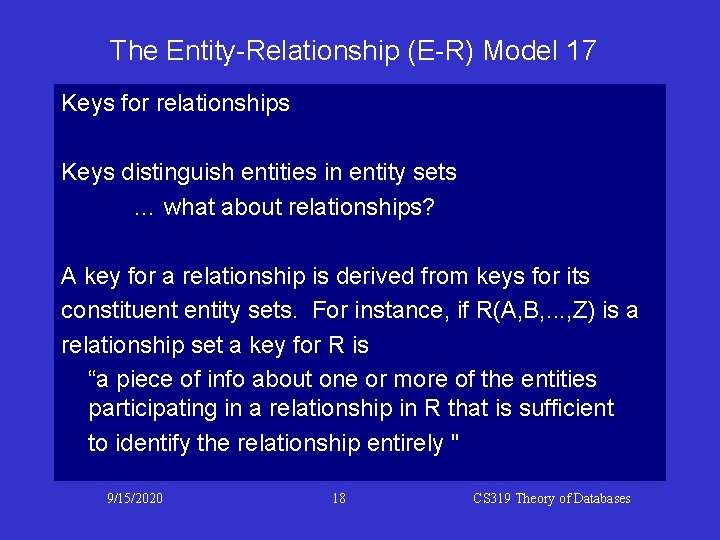 The Entity-Relationship (E-R) Model 17

Keys for relationships

Keys distinguish entities in entity sets
... what about relationships?

A key for a relationship is derived from keys for its constituent entity sets. For instance, if R(A,B,...,Z) is a relationship set a key for R is
“a piece of info about one or more of the entities participating in a relationship in R that is sufficient to identify the relationship entirely "

9/15/2020 18 CS319 Theory of Databases